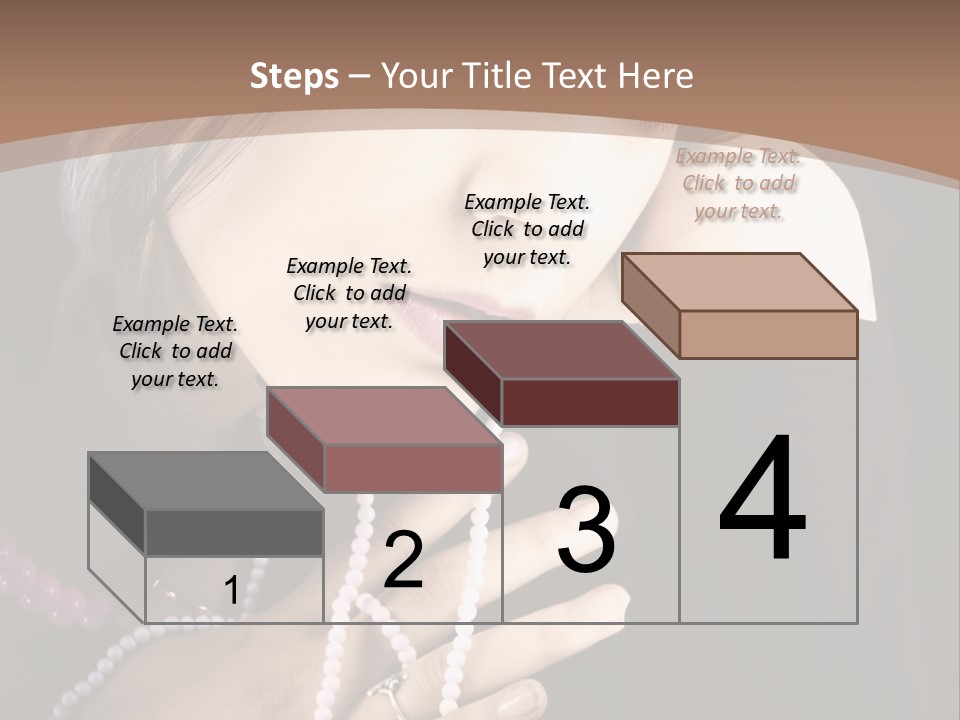 Steps – Your Title Text Here

Example Text. Click to add your text.

Example Text. Click to add your text.

Example Text. Click to add your text.

Example Text. Click to add your text.

1

2

3

4